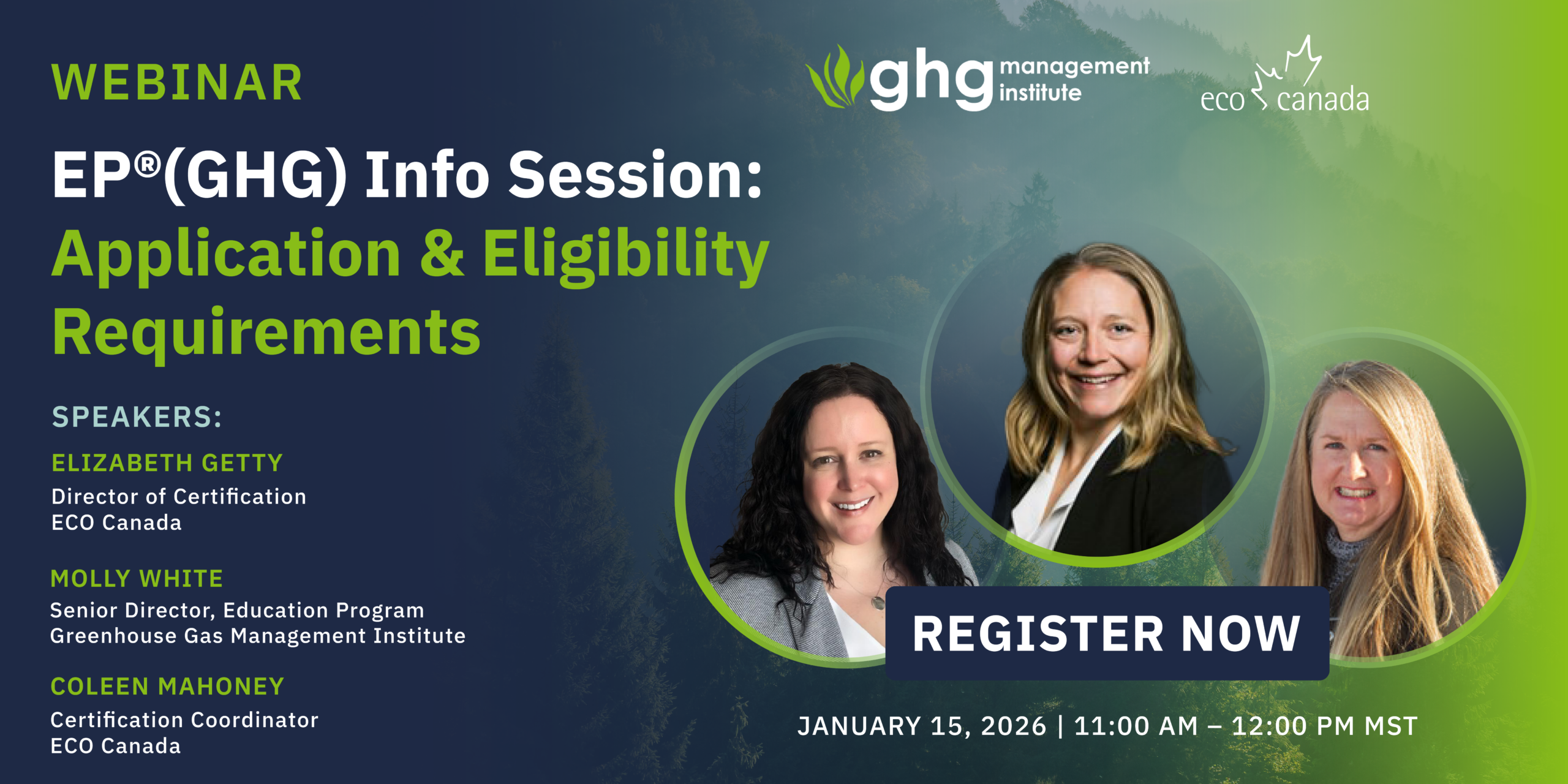 WEBINAR

ghg management institute

eco canada

EP®(GHG) Info Session: Application & Eligibility Requirements

SPEAKERS:

ELIZABETH GETTY
Director of Certification
ECO Canada

MOLLY WHITE
Senior Director, Education Program
Greenhouse Gas Management Institute

COLEEN MAHONEY
Certification Coordinator
ECO Canada

REGISTER NOW

JANUARY 15, 2026 | 11:00 AM – 12:00 PM MST